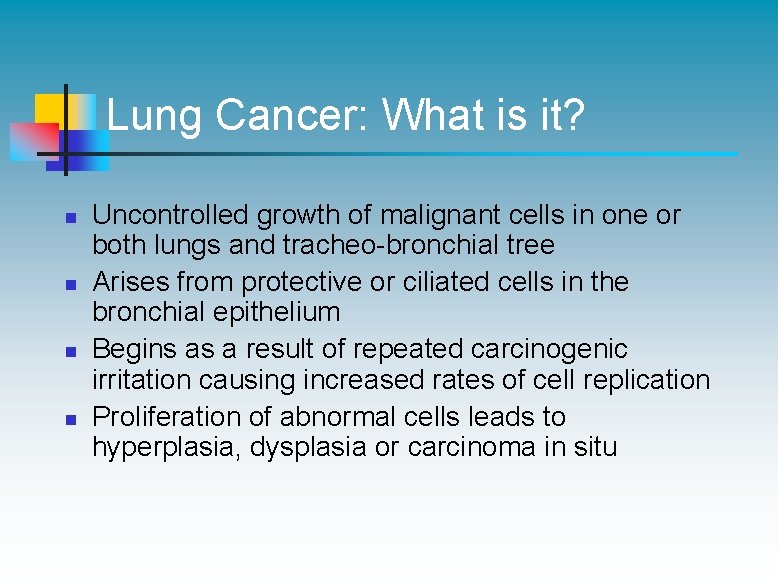 Lung Cancer: What is it?

- Uncontrolled growth of malignant cells in one or both lungs and tracheo-bronchial tree
- Arises from protective or ciliated cells in the bronchial epithelium
- Begins as a result of repeated carcinogenic irritation causing increased rates of cell replication
- Proliferation of abnormal cells leads to hyperplasia, dysplasia or carcinoma in situ